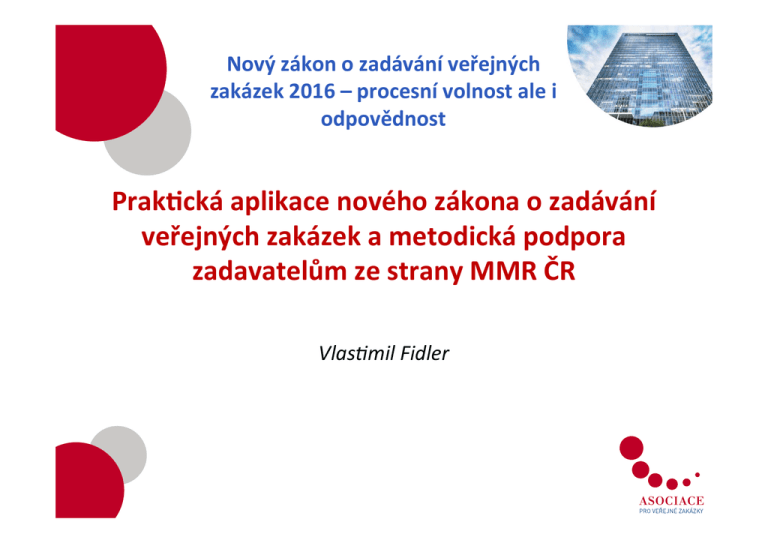 Nový zákon o zadávání veřejných zakázek 2016 – procesní volnost ale i odpovědnost

Praktická aplikace nového zákona o zadávání veřejných zakázek a metodická podpora zadavatelům ze strany MMR ČR

Vlastimil Fidler

ASOCIACE
PRO VEŘEJNÉ ZAKÁZKY